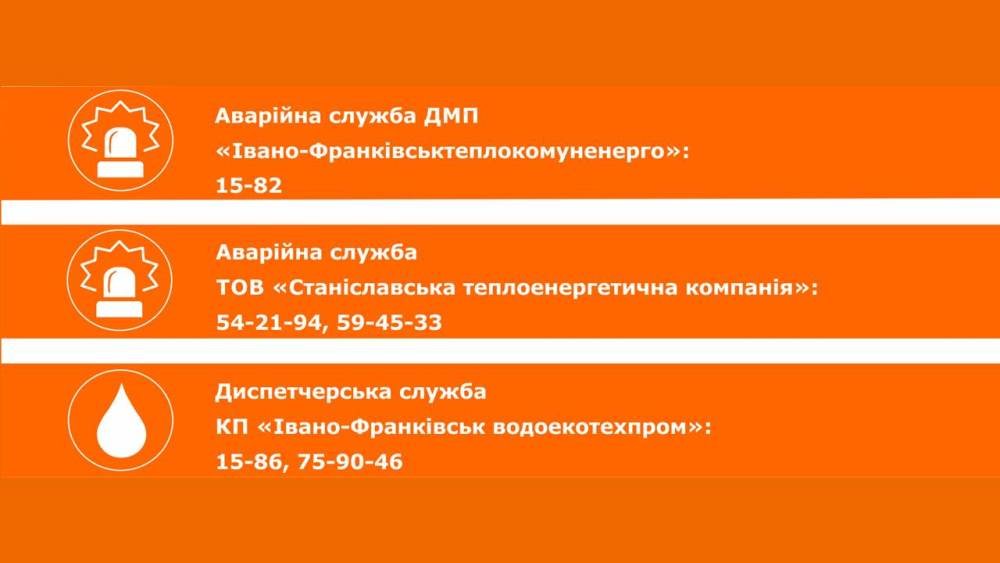 Аварійна служба ДМП
«Івано-Франківськтеплокомуненерго»:
15-82

Аварійна служба
ТОВ «Станіславська теплоенергетична компанія»:
54-21-94, 59-45-33

Диспетчерська служба
КП «Івано-Франківськ водоекотехпром»:
15-86, 75-90-46